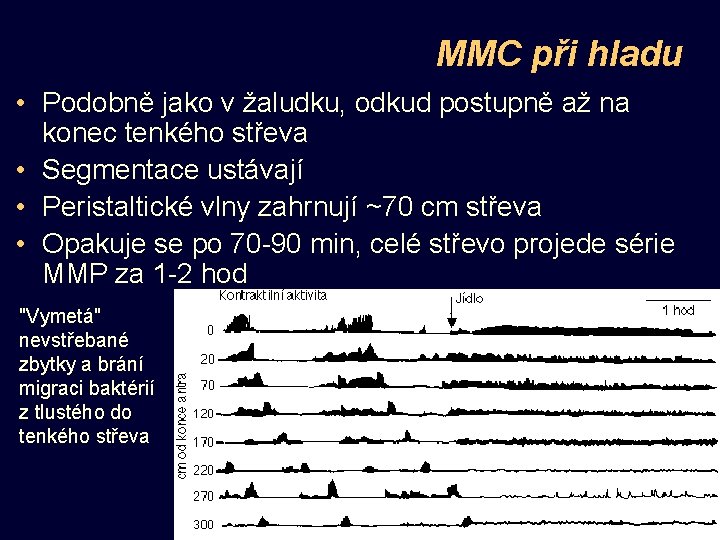 MMC při hladu

• Podobně jako v žaludku, odkud postupně až na konec tenkého střeva
• Segmentace ustávají
• Peristaltické vlny zahrnují ~70 cm střeva
• Opakuje se po 70-90 min, celé střevo projede série MMP za 1-2 hod

"Vymetá" nevstřebané zbytky a brání migraci baktérií z tlustého do tenkého střeva

Kontraktilní aktivita
Jídlo
1 hod
cm od konce antra
0
20
70
120
170
220
270
300